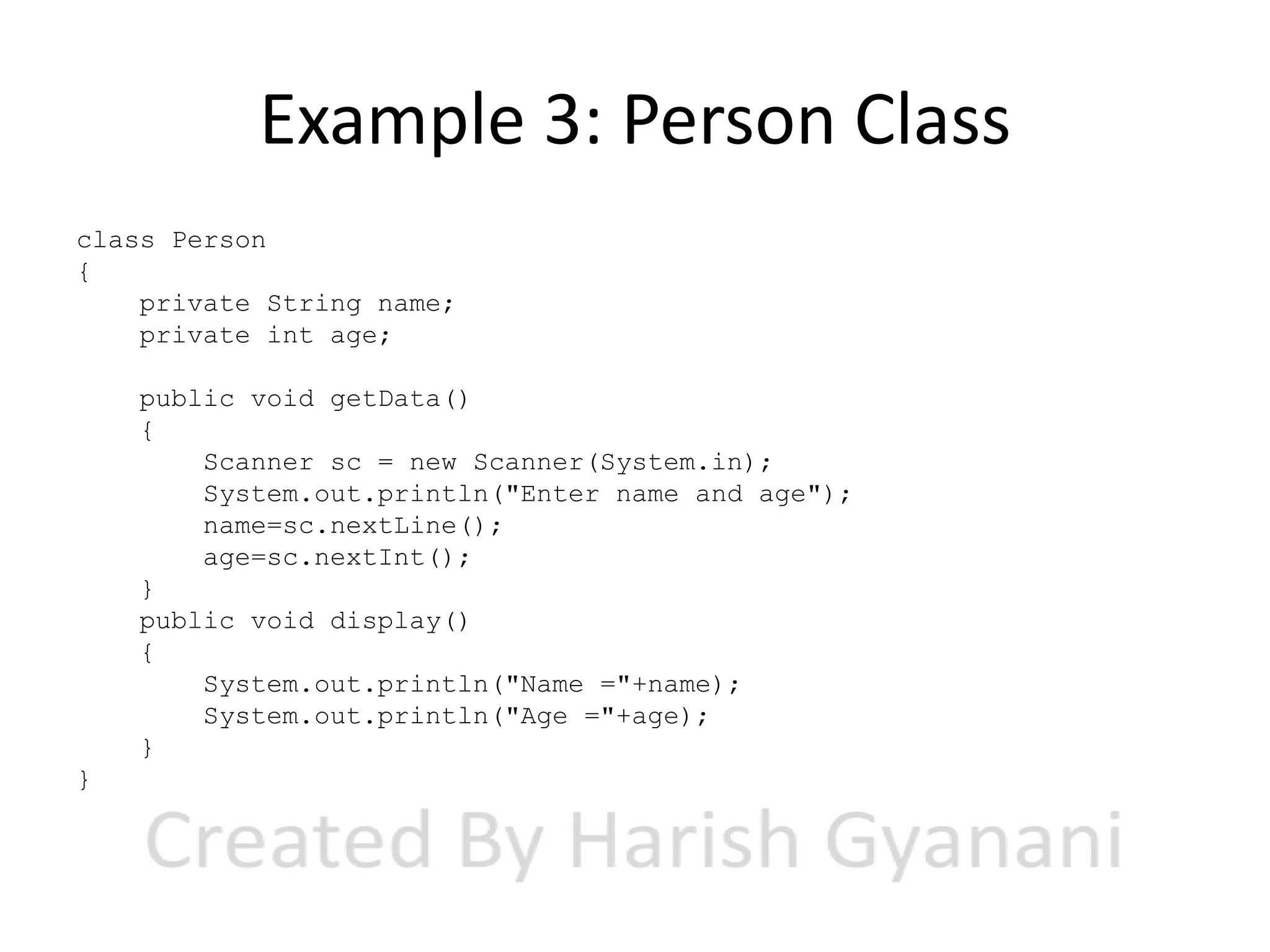 Example 3: Person Class

class Person
{
    private String name;
    private int age;

    public void getData()
    {
        Scanner sc = new Scanner(System.in);
        System.out.println("Enter name and age");
        name=sc.nextLine();
        age=sc.nextInt();
    }
    public void display()
    {
        System.out.println("Name ="+name);
        System.out.println("Age ="+age);
    }
}

Created By Harish Gyanani